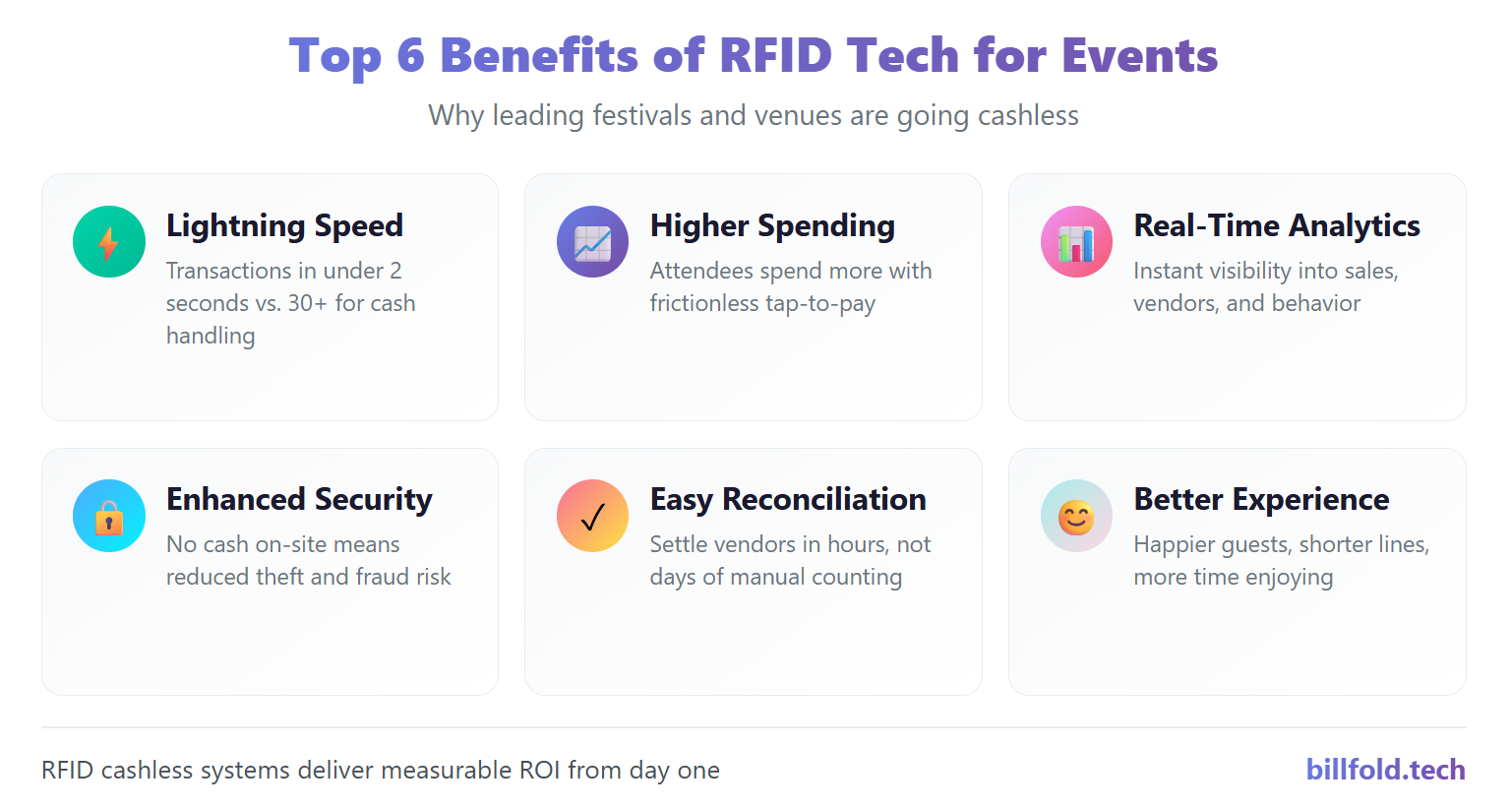 Top 6 Benefits of RFID Tech for Events

Why leading festivals and venues are going cashless

Lightning Speed

Transactions in under 2 seconds vs. 30+ for cash handling

Higher Spending

Attendees spend more with frictionless tap-to-pay

Real-Time Analytics

Instant visibility into sales, vendors, and behavior

Enhanced Security

No cash on-site means reduced theft and fraud risk

Easy Reconciliation

Settle vendors in hours, not days of manual counting

Better Experience

Happier guests, shorter lines, more time enjoying

RFID cashless systems deliver measurable ROI from day one

billfold.tech